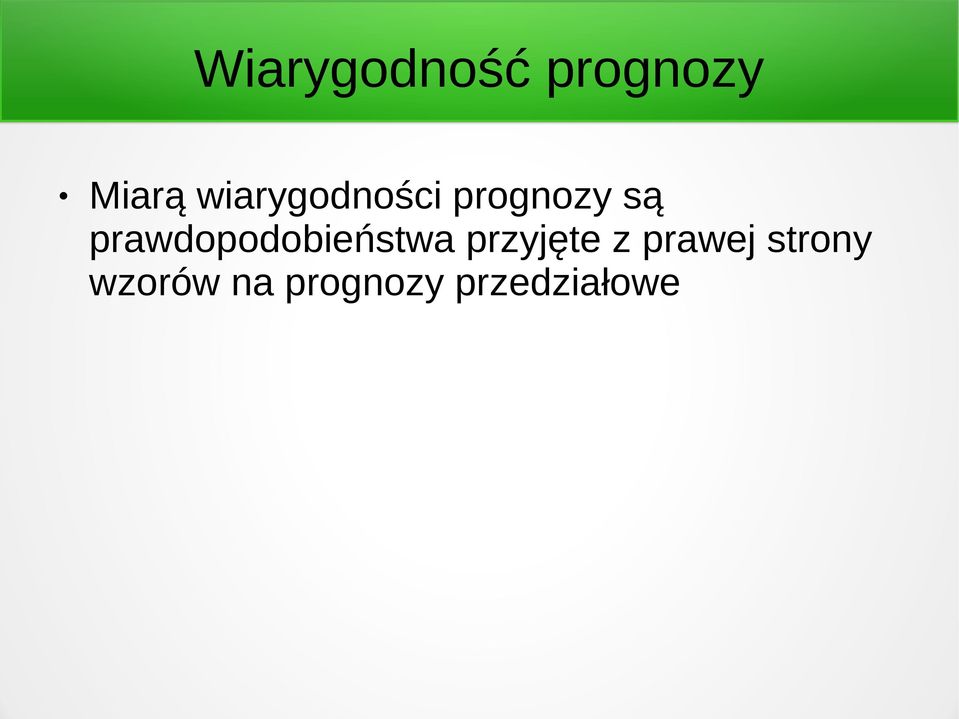 Wiarygodność prognozy

• Miarą wiarygodności prognozy są prawdopodobieństwa przyjęte z prawej strony wzorów na prognozy przedziałowe